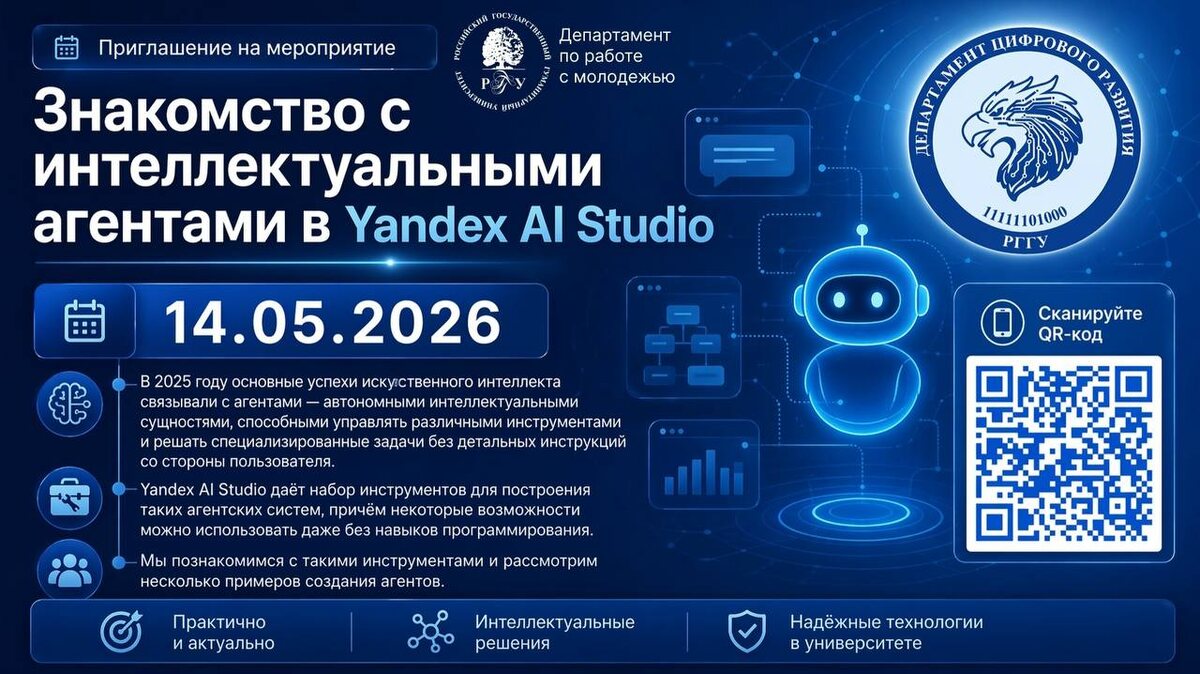 Приглашение на мероприятие

РОССИЙСКИЙ ГОСУДАРСТВЕННЫЙ ГУМАНИТАРНЫЙ УНИВЕРСИТЕТ
РГГУ

Департамент по работе с молодежью

Знакомство с интеллектуальными агентами в Yandex AI Studio

ДЕПАРТАМЕНТ ЦИФРОВОГО РАЗВИТИЯ
11111101000
РГГУ

14.05.2026

В 2025 году основные успехи искусственного интеллекта связывали с агентами — автономными интеллектуальными сущностями, способными управлять различными инструментами и решать специализированные задачи без детальных инструкций со стороны пользователя.

Yandex AI Studio даёт набор инструментов для построения таких агентских систем, причём некоторые возможности можно использовать даже без навыков программирования.

Мы познакомимся с такими инструментами и рассмотрим несколько примеров создания агентов.

Сканируйте QR-код

Практично и актуально

Интеллектуальные решения

Надёжные технологии в университете